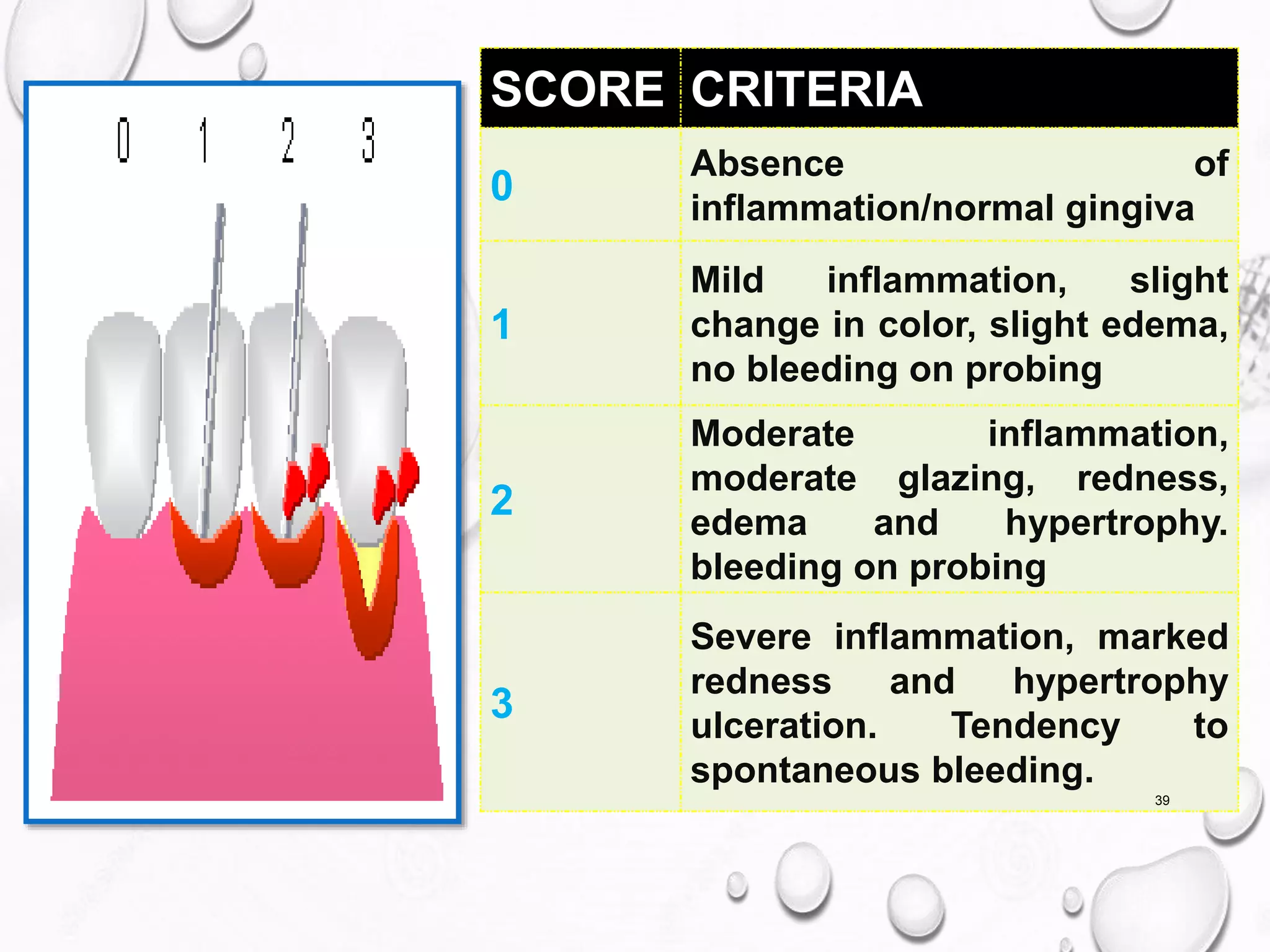 0 1 2 3

| SCORE | CRITERIA |
|---|---|
| 0 | Absence of inflammation/normal gingiva |
| 1 | Mild inflammation, slight change in color, slight edema, no bleeding on probing |
| 2 | Moderate inflammation, moderate glazing, redness, edema and hypertrophy. bleeding on probing |
| 3 | Severe inflammation, marked redness and hypertrophy ulceration. Tendency to spontaneous bleeding. |

39